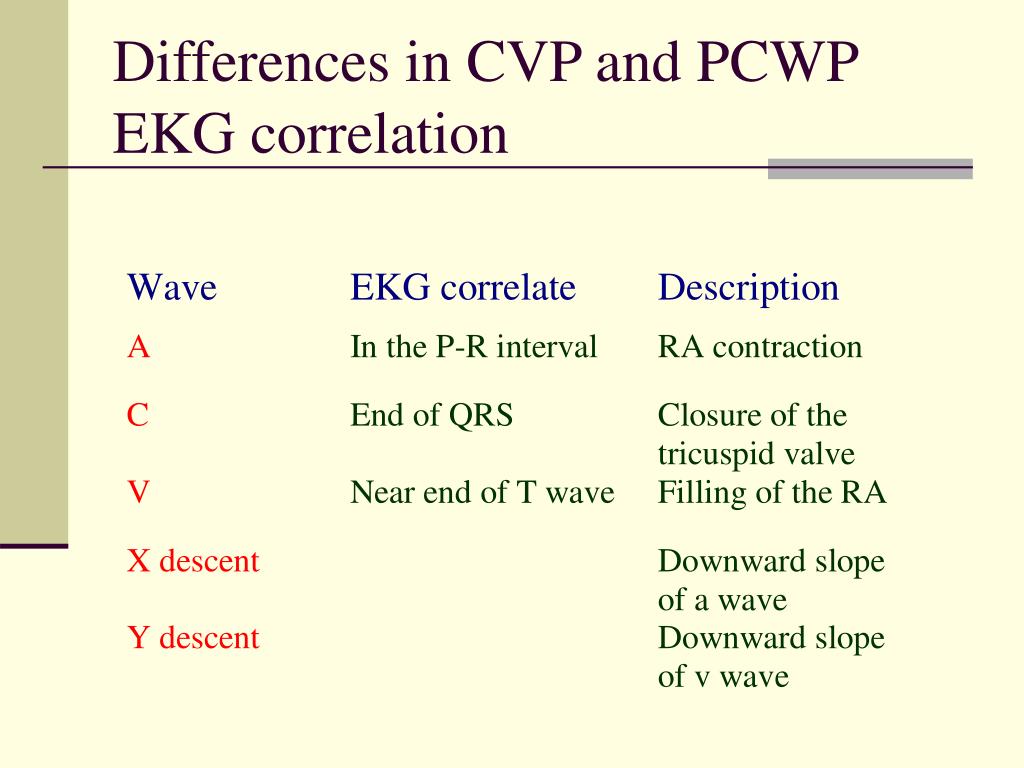 Differences in CVP and PCWP EKG correlation

| Wave | EKG correlate | Description |
|---|---|---|
| A | In the P-R interval | RA contraction |
| C | End of QRS | Closure of the tricuspid valve |
| V | Near end of T wave | Filling of the RA |
| X descent | | Downward slope of a wave |
| Y descent | | Downward slope of v wave |